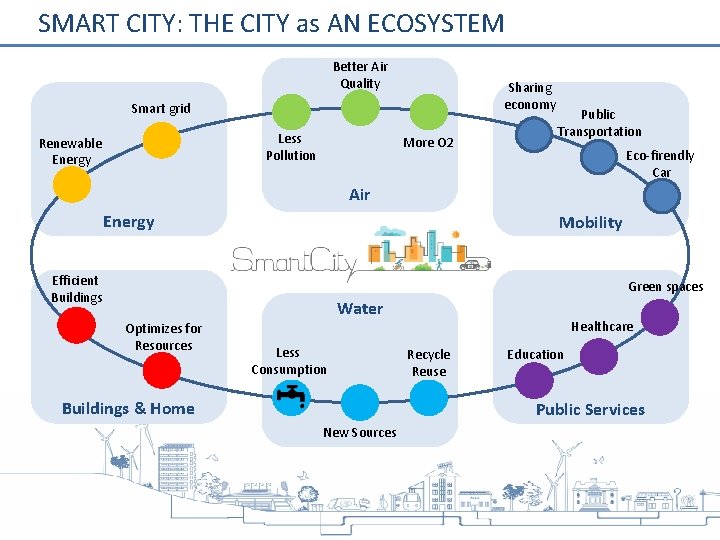 SMART CITY: THE CITY as AN ECOSYSTEM

Smart grid

Renewable Energy

Energy

Better Air Quality

Less Pollution

More O2

Air

Sharing economy

Public Transportation

Eco-firendly Car

Mobility

SmartCity

Efficient Buildings

Optimizes for Resources

Buildings & Home

Water

Less Consumption

Recycle Reuse

New Sources

Green spaces

Healthcare

Education

Public Services